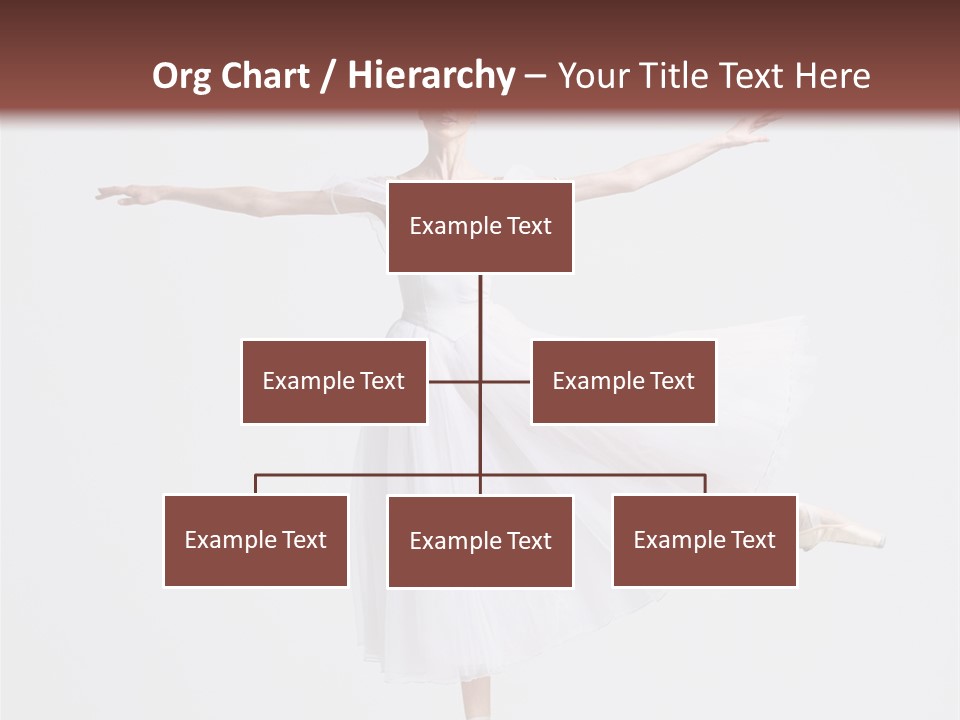 Org Chart / Hierarchy – Your Title Text Here

Example Text

Example Text

Example Text

Example Text

Example Text

Example Text